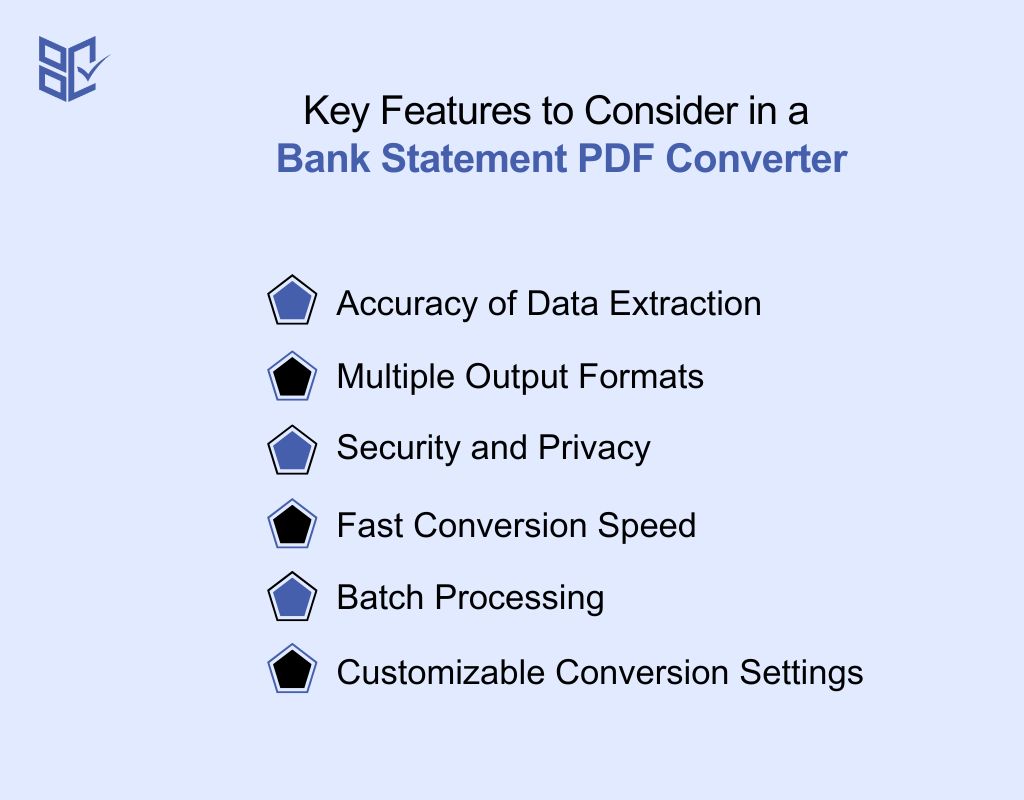 Key Features to Consider in a
Bank Statement PDF Converter

Accuracy of Data Extraction

Multiple Output Formats

Security and Privacy

Fast Conversion Speed

Batch Processing

Customizable Conversion Settings